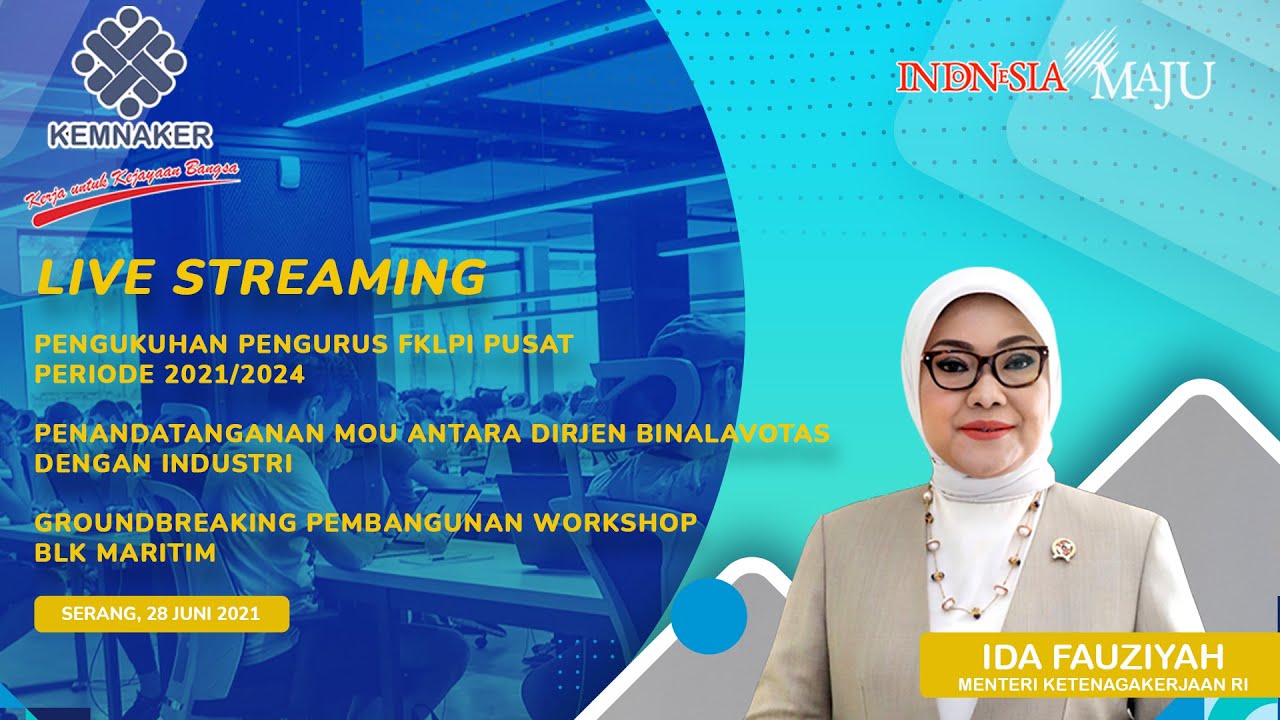 KEMNAKER
Kerja untuk Kejayaan Bangsa

INDONESIA MAJU

LIVE STREAMING

PENGUKUHAN PENGURUS FKLPI PUSAT PERIODE 2021/2024

PENANDATANGANAN MOU ANTARA DIRJEN BINALAVOTAS DENGAN INDUSTRI

GROUNDBREAKING PEMBANGUNAN WORKSHOP BLK MARITIM

SERANG, 28 JUNI 2021

IDA FAUZIYAH
MENTERI KETENAGAKERJAAN RI